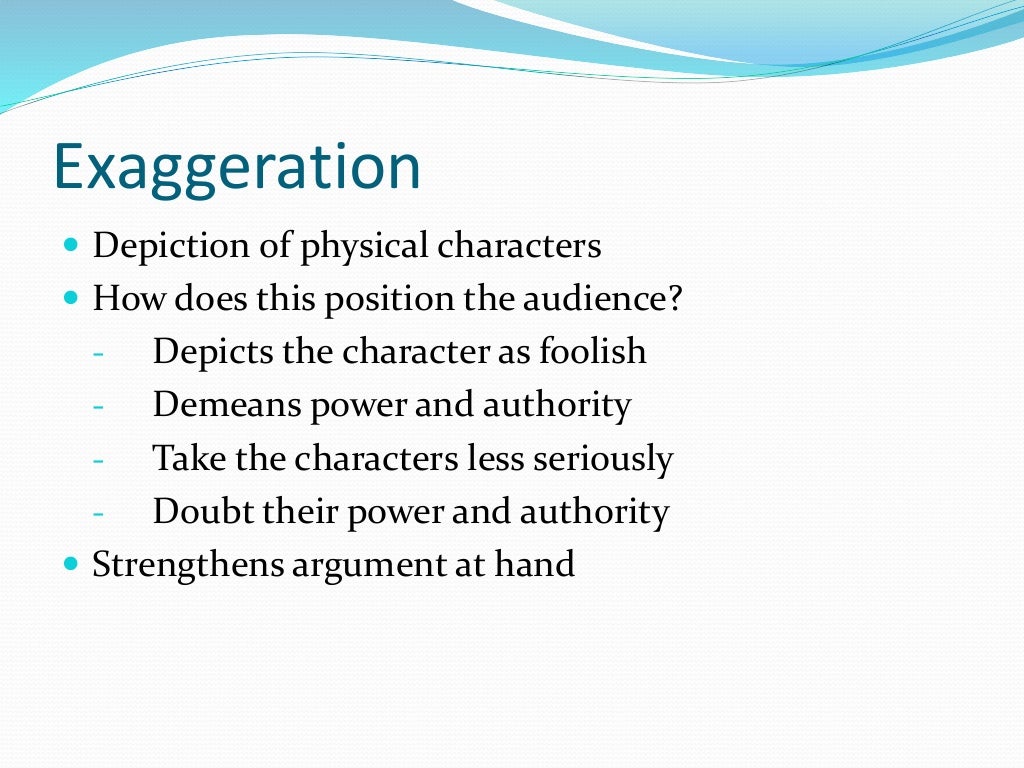 Exaggeration

- Depiction of physical characters
- How does this position the audience?
  - Depicts the character as foolish
  - Demeans power and authority
  - Take the characters less seriously
  - Doubt their power and authority
- Strengthens argument at hand